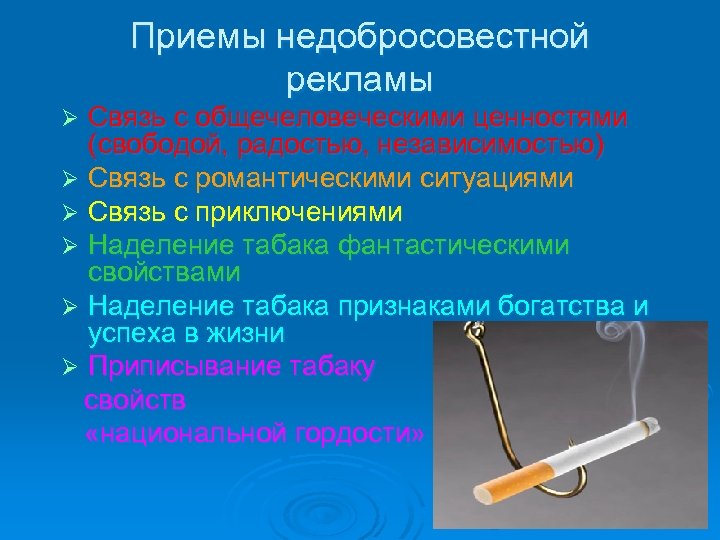 Приемы недобросовестной рекламы

➢ Связь с общечеловеческими ценностями (свободой, радостью, независимостью)
➢ Связь с романтическими ситуациями
➢ Связь с приключениями
➢ Наделение табака фантастическими свойствами
➢ Наделение табака признаками богатства и успеха в жизни
➢ Приписывание табаку свойств «национальной гордости»